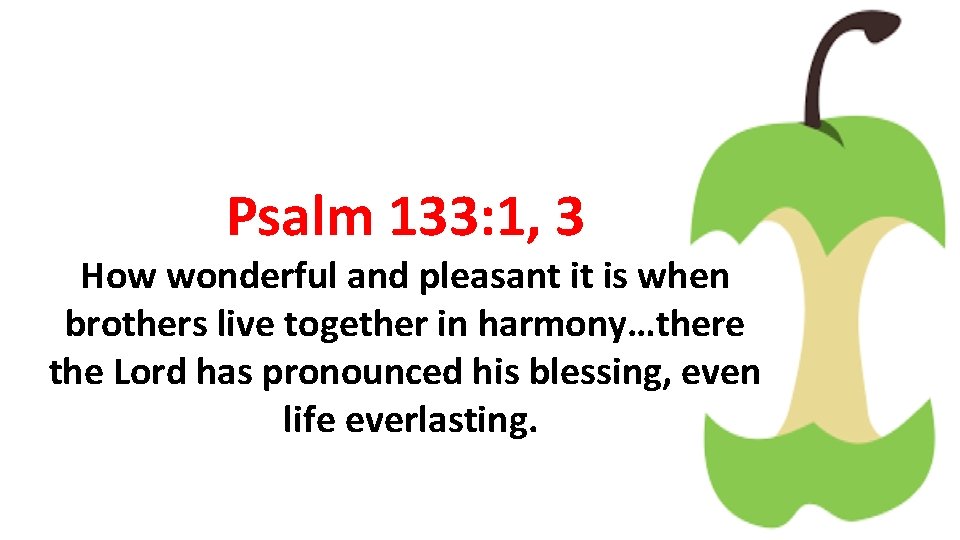 Psalm 133:1, 3

How wonderful and pleasant it is when brothers live together in harmony…there the Lord has pronounced his blessing, even life everlasting.